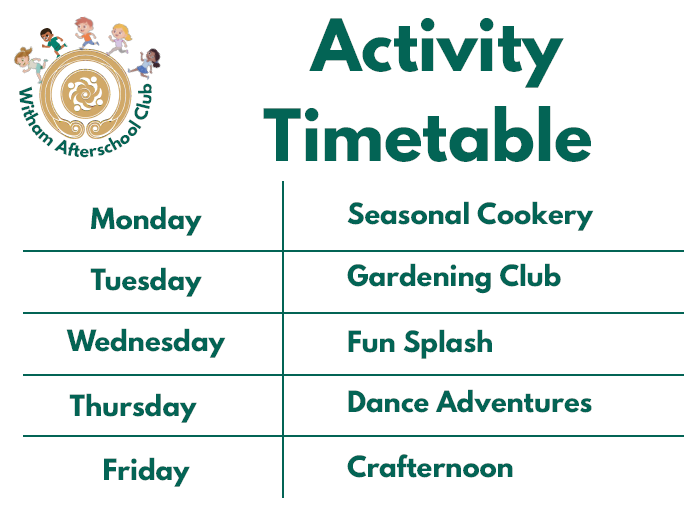 Witham Afterschool Club

Activity Timetable

| | |
|---|---|
| Monday | Seasonal Cookery |
| Tuesday | Gardening Club |
| Wednesday | Fun Splash |
| Thursday | Dance Adventures |
| Friday | Crafternoon |